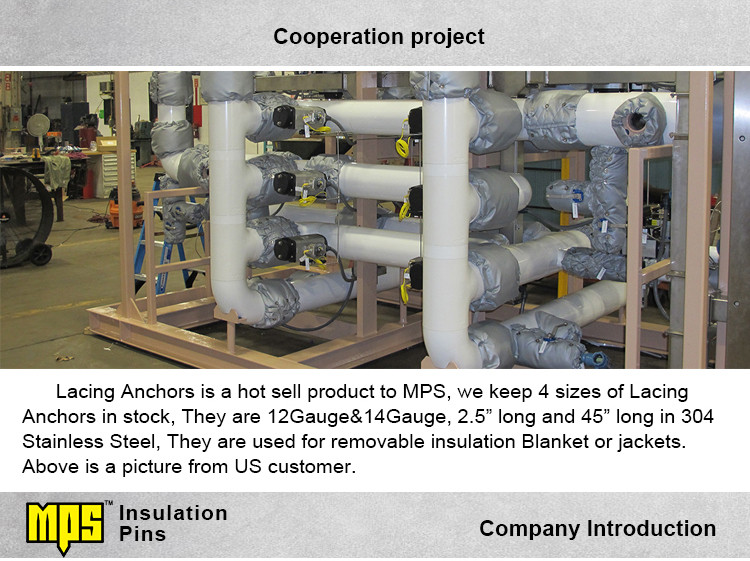 Cooperation project

Lacing Anchors is a hot sell product to MPS, we keep 4 sizes of Lacing Anchors in stock, They are 12Gauge&14Gauge, 2.5” long and 45” long in 304 Stainless Steel, They are used for removable insulation Blanket or jackets. Above is a picture from US customer.

MPS™ Insulation Pins

Company Introduction